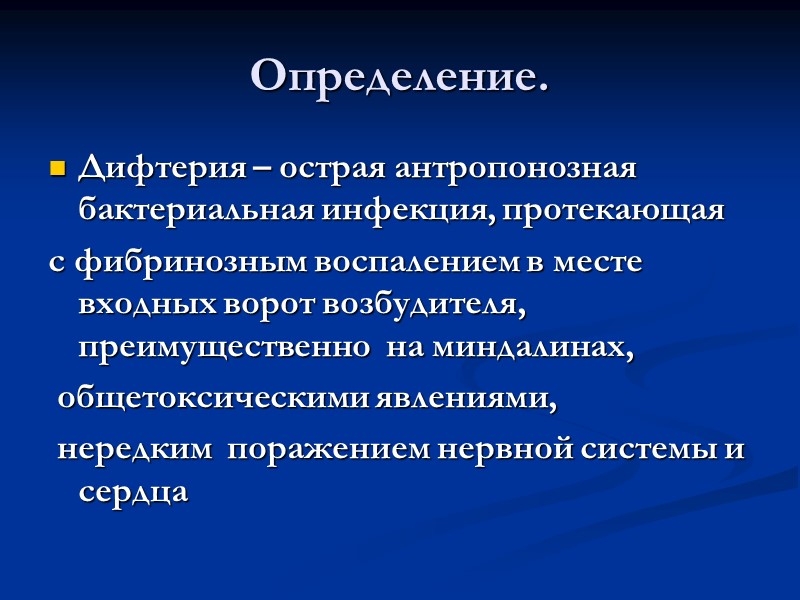 Определение.

Дифтерия – острая антропонозная бактериальная инфекция, протекающая

с фибринозным воспалением в месте входных ворот возбудителя, преимущественно на миндалинах,

общетоксическими явлениями,

нередким поражением нервной системы и сердца